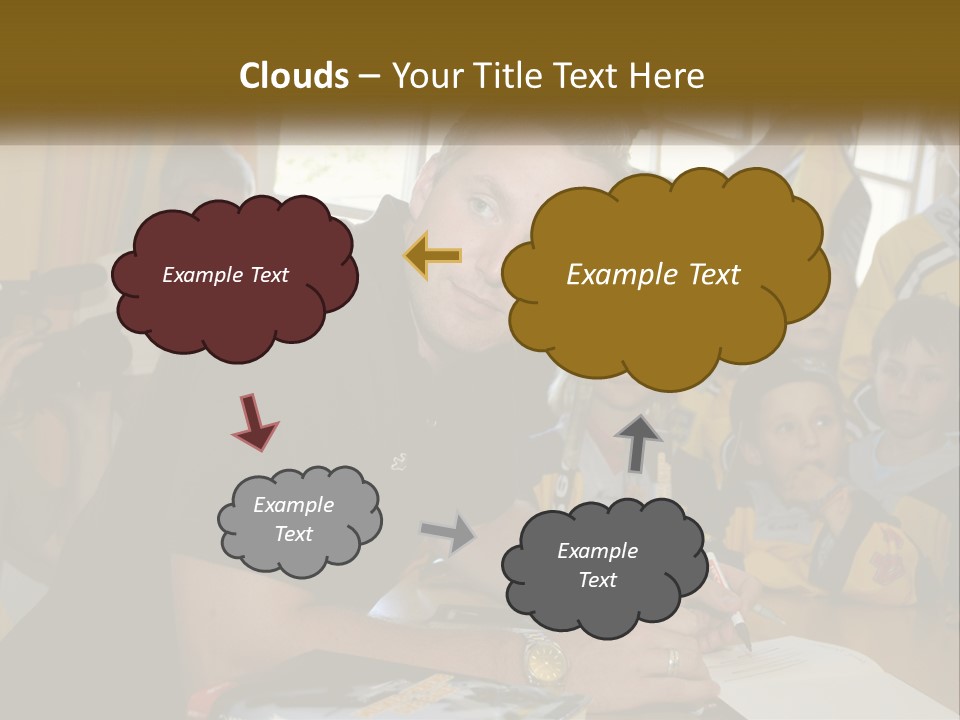 Clouds – Your Title Text Here

Example Text

Example Text

Example Text

Example Text